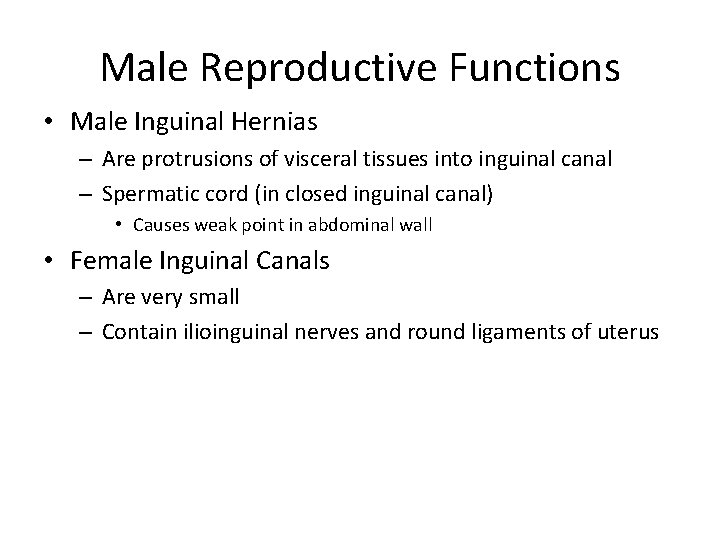 Male Reproductive Functions

• Male Inguinal Hernias
– Are protrusions of visceral tissues into inguinal canal
– Spermatic cord (in closed inguinal canal)
• Causes weak point in abdominal wall

• Female Inguinal Canals
– Are very small
– Contain ilioinguinal nerves and round ligaments of uterus